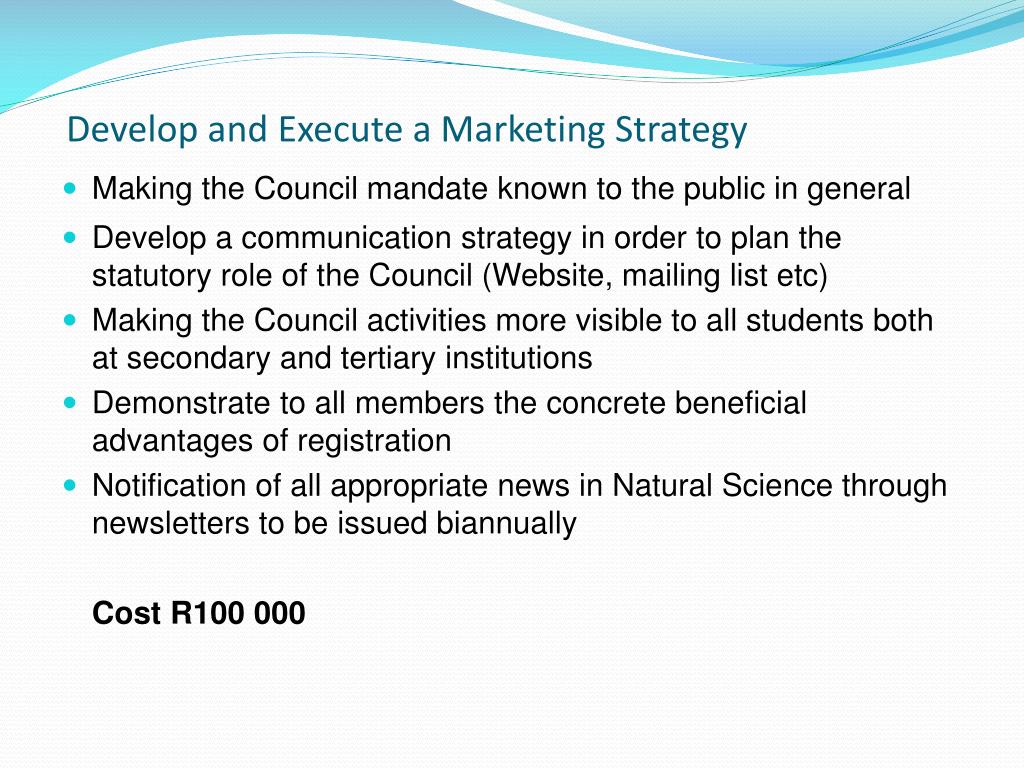 Develop and Execute a Marketing Strategy

- Making the Council mandate known to the public in general
- Develop a communication strategy in order to plan the statutory role of the Council (Website, mailing list etc)
- Making the Council activities more visible to all students both at secondary and tertiary institutions
- Demonstrate to all members the concrete beneficial advantages of registration
- Notification of all appropriate news in Natural Science through newsletters to be issued biannually

**Cost R100 000**